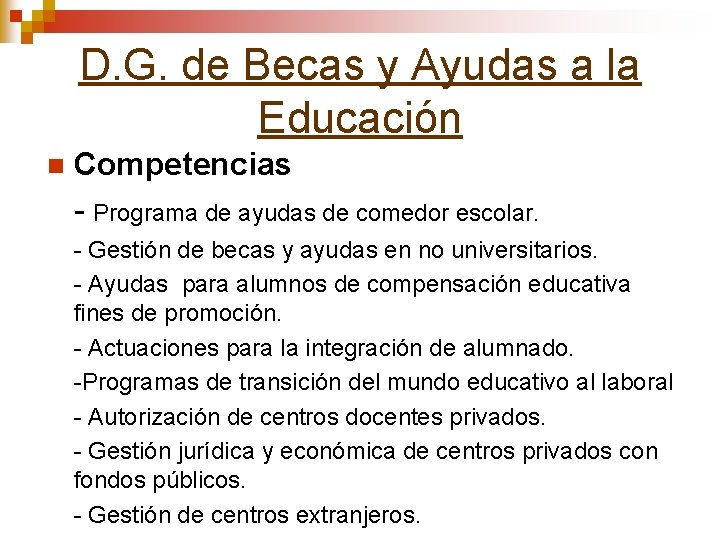 D.G. de Becas y Ayudas a la Educación

Competencias

- Programa de ayudas de comedor escolar.

- Gestión de becas y ayudas en no universitarios.

- Ayudas para alumnos de compensación educativa fines de promoción.

- Actuaciones para la integración de alumnado.

-Programas de transición del mundo educativo al laboral

- Autorización de centros docentes privados.

- Gestión jurídica y económica de centros privados con fondos públicos.

- Gestión de centros extranjeros.